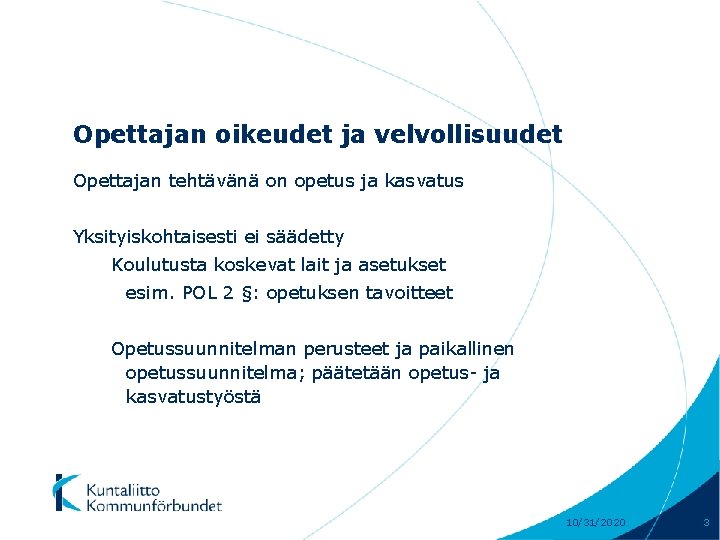 Opettajan oikeudet ja velvollisuudet

Opettajan tehtävänä on opetus ja kasvatus

Yksityiskohtaisesti ei säädetty

Koulutusta koskevat lait ja asetukset

esim. POL 2 §: opetuksen tavoitteet

Opetussuunnitelman perusteet ja paikallinen opetussuunnitelma; päätetään opetus- ja kasvatustyöstä

Kuntaliitto
Kommunförbundet

10/31/2020

3